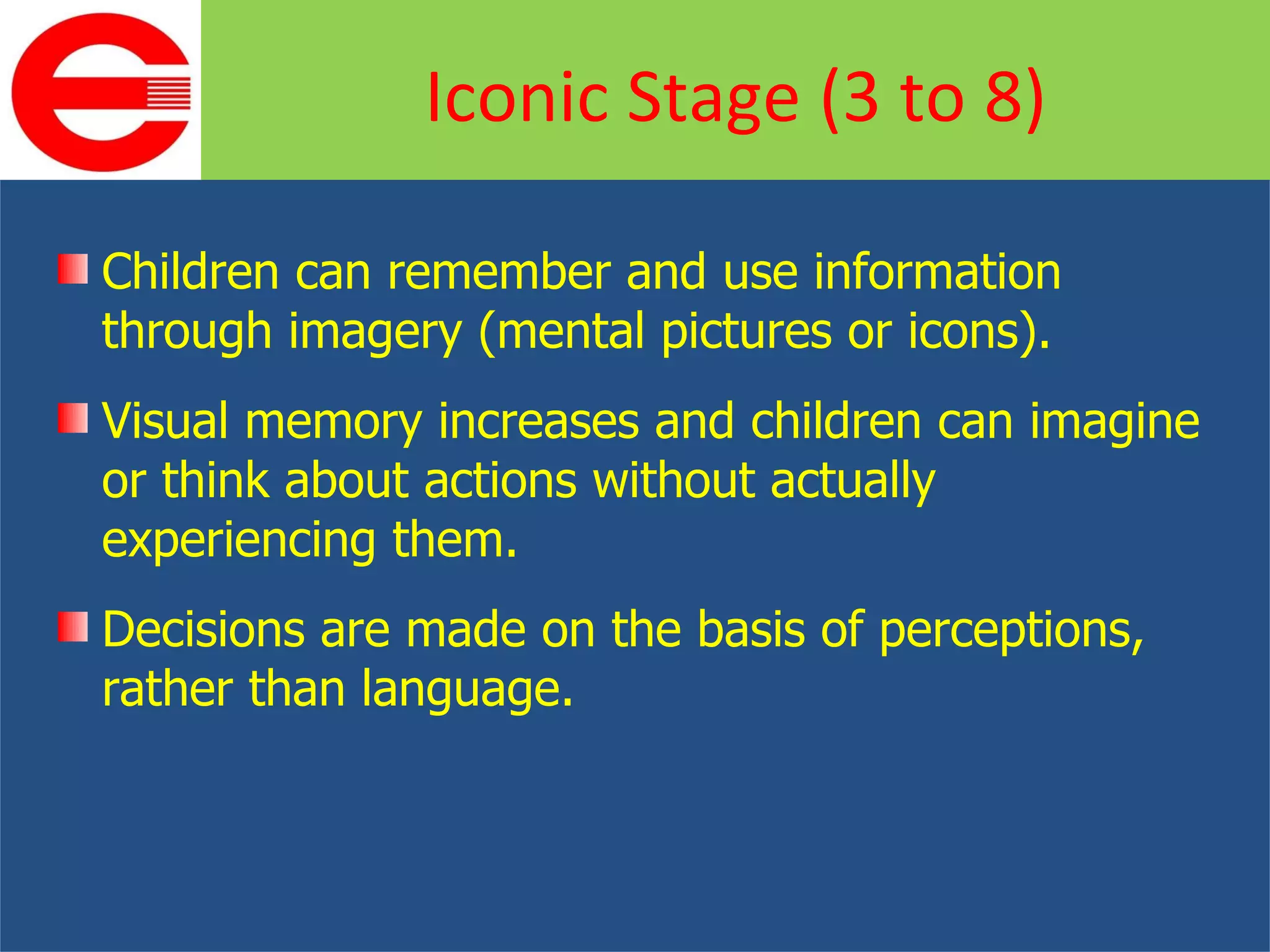 Iconic Stage (3 to 8)

Children can remember and use information through imagery (mental pictures or icons).

Visual memory increases and children can imagine or think about actions without actually experiencing them.

Decisions are made on the basis of perceptions, rather than language.